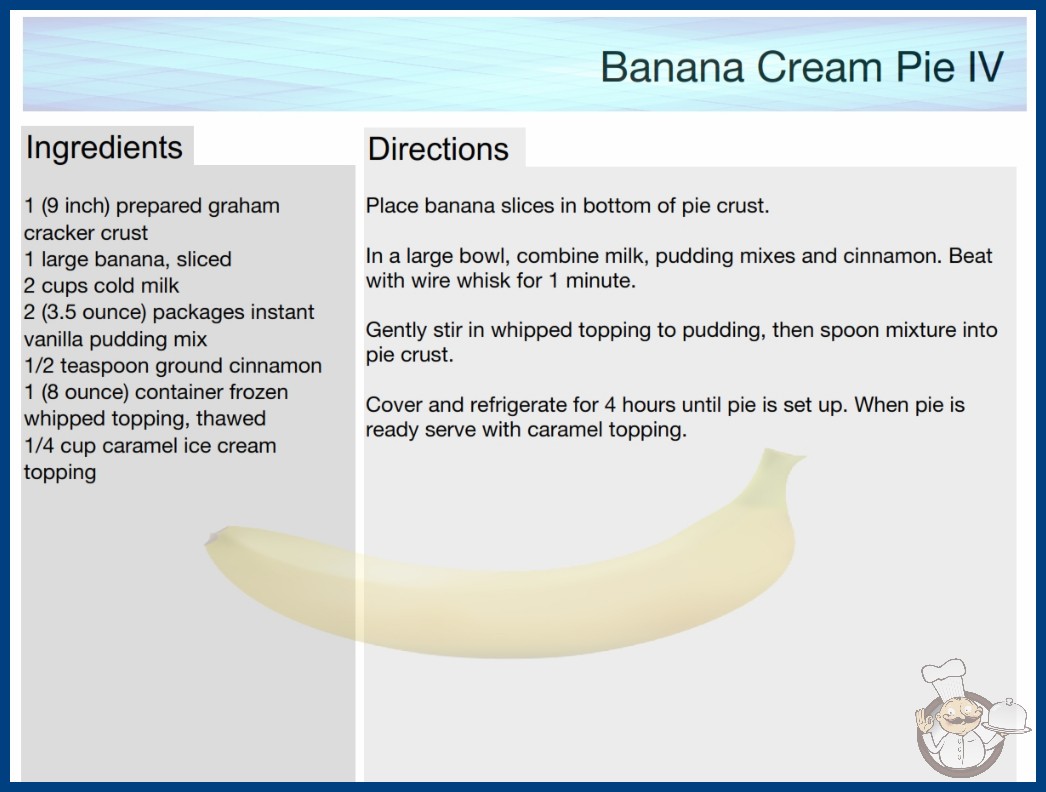 Banana Cream Pie IV

Ingredients

1 (9 inch) prepared graham cracker crust
1 large banana, sliced
2 cups cold milk
2 (3.5 ounce) packages instant vanilla pudding mix
1/2 teaspoon ground cinnamon
1 (8 ounce) container frozen whipped topping, thawed
1/4 cup caramel ice cream topping

Directions

Place banana slices in bottom of pie crust.

In a large bowl, combine milk, pudding mixes and cinnamon. Beat with wire whisk for 1 minute.

Gently stir in whipped topping to pudding, then spoon mixture into pie crust.

Cover and refrigerate for 4 hours until pie is set up. When pie is ready serve with caramel topping.